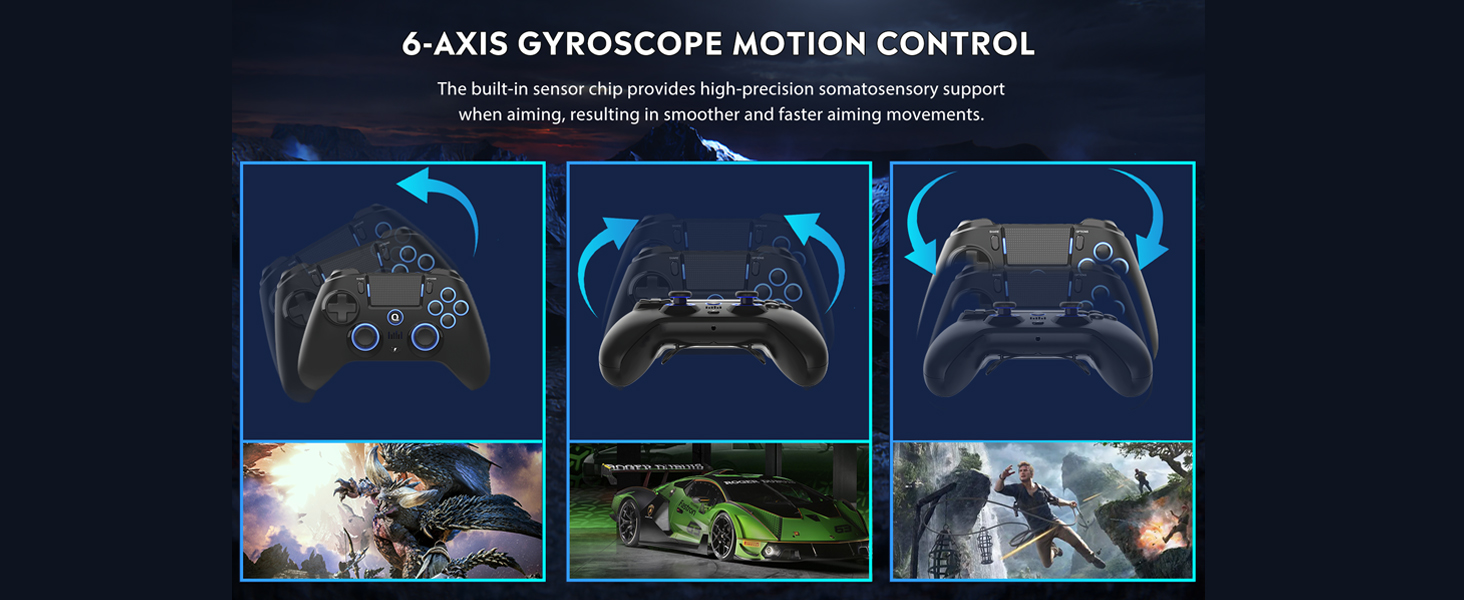 6-AXIS GYROSCOPE MOTION CONTROL

The built-in sensor chip provides high-precision somatosensory support when aiming, resulting in smoother and faster aiming movements.